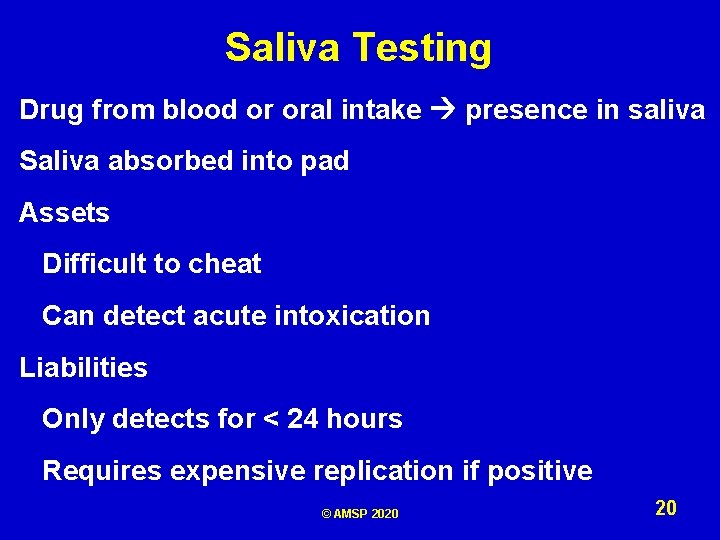 Saliva Testing

Drug from blood or oral intake → presence in saliva

Saliva absorbed into pad

Assets

Difficult to cheat

Can detect acute intoxication

Liabilities

Only detects for < 24 hours

Requires expensive replication if positive

© AMSP 2020

20